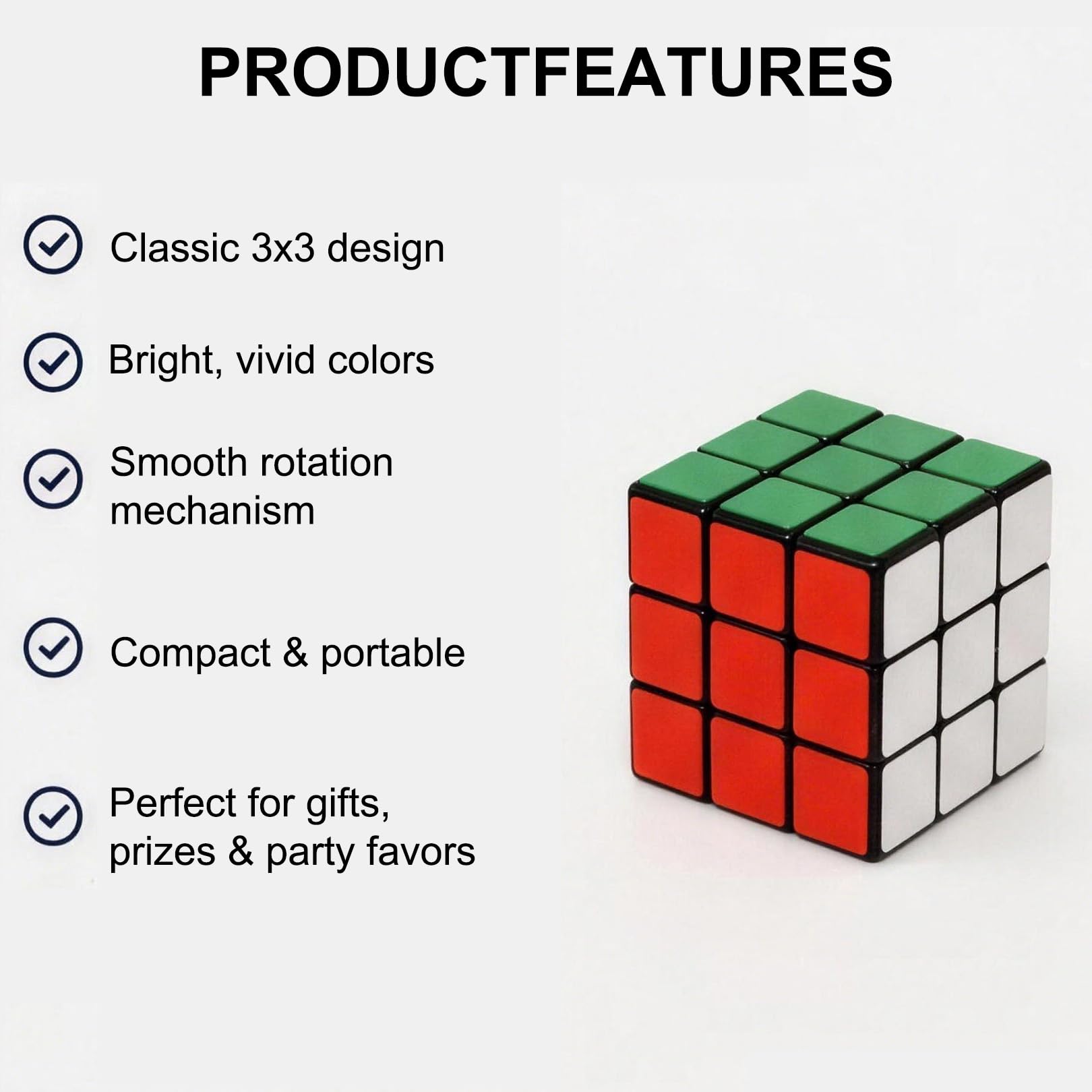 PRODUCTFEATURES

Classic 3x3 design

Bright, vivid colors

Smooth rotation mechanism

Compact & portable

Perfect for gifts, prizes & party favors